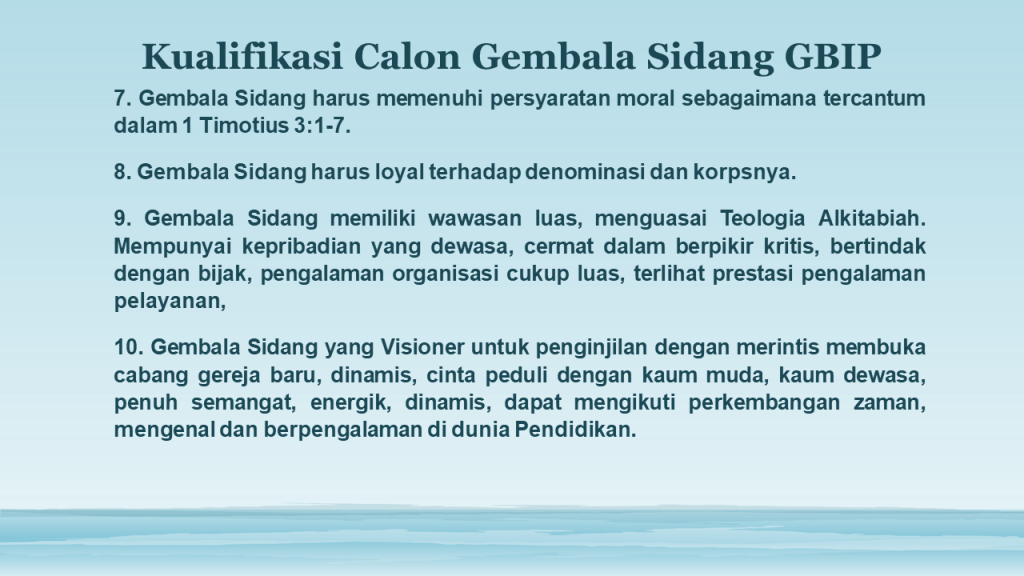 Kualifikasi Calon Gembala Sidang GBIP

7. Gembala Sidang harus memenuhi persyaratan moral sebagaimana tercantum dalam 1 Timotius 3:1-7.

8. Gembala Sidang harus loyal terhadap denominasi dan korpsnya.

9. Gembala Sidang memiliki wawasan luas, menguasai Teologia Alkitabiah. Mempunyai kepribadian yang dewasa, cermat dalam berpikir kritis, bertindak dengan bijak, pengalaman organisasi cukup luas, terlihat prestasi pengalaman pelayanan,

10. Gembala Sidang yang Visioner untuk penginjilan dengan merintis membuka cabang gereja baru, dinamis, cinta peduli dengan kaum muda, kaum dewasa, penuh semangat, energik, dinamis, dapat mengikuti perkembangan zaman, mengenal dan berpengalaman di dunia Pendidikan.